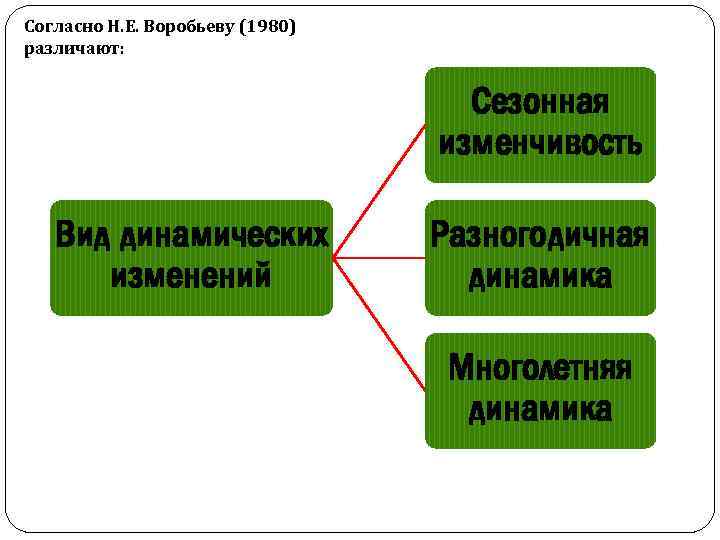 Согласно Н.Е. Воробьеву (1980) различают:

Вид динамических изменений

Сезонная изменчивость

Разногодичная динамика

Многолетняя динамика